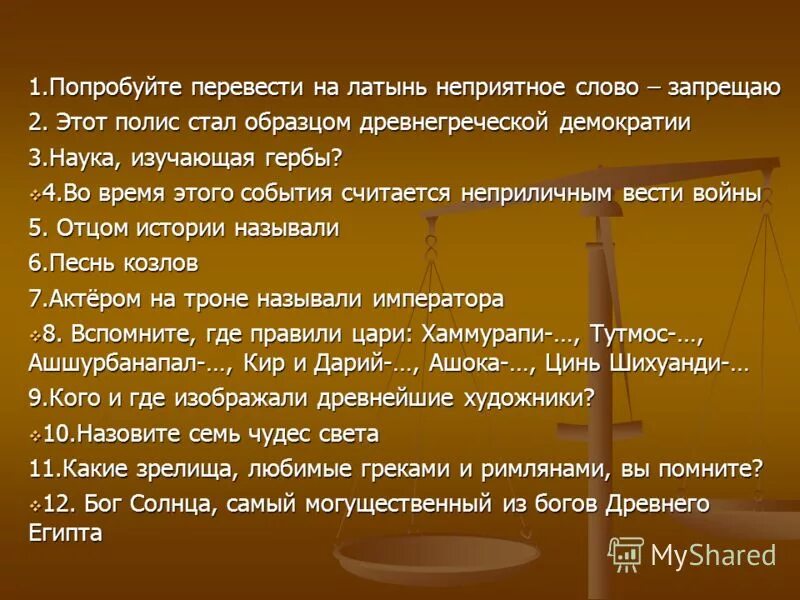 1.Попробуйте перевести на латынь неприятное слово – запрещаю
2. Этот полис стал образцом древнегреческой демократии
3.Наука, изучающая гербы?
4.Во время этого события считается неприличным вести войны
5. Отцом истории называли
6.Песнь козлов
7.Актёром на троне называли императора
8. Вспомните, где правили цари: Хаммурапи-…, Тутмос-…, Ашшурбанапал-…, Кир и Дарий-…, Ашока-…, Цинь Шихуанди-…
9.Кого и где изображали древнейшие художники?
10.Назовите семь чудес света
11.Какие зрелища, любимые греками и римлянами, вы помните?
12. Бог Солнца, самый могущественный из богов Древнего Египта

MyShared